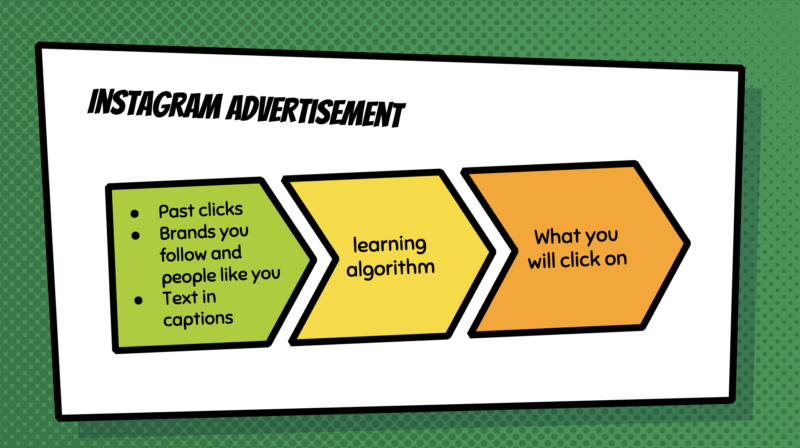 INSTAGRAM ADVERTISEMENT

- Past clicks
- Brands you follow and people like you
- Text in captions

learning algorithm

What you will click on